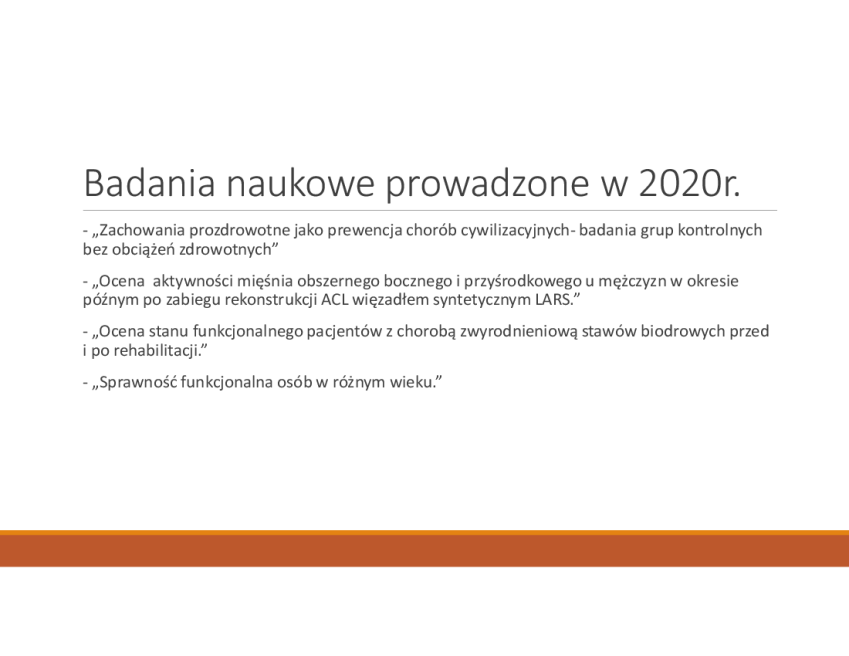 Badania naukowe prowadzone w 2020r.

- „Zachowania prozdrowotne jako prewencja chorób cywilizacyjnych- badania grup kontrolnych bez obciążeń zdrowotnych”

- „Ocena aktywności mięśnia obszernego bocznego i przyśrodkowego u mężczyzn w okresie późnym po zabiegu rekonstrukcji ACL więzadłem syntetycznym LARS.”

- „Ocena stanu funkcjonalnego pacjentów z chorobą zwyrodnieniową stawów biodrowych przed i po rehabilitacji.”

- „Sprawność funkcjonalna osób w różnym wieku.”